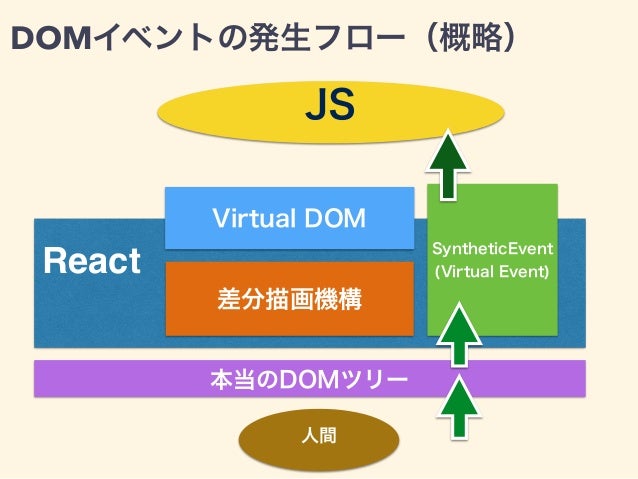 DOMイベントの発生フロー（概略）

JS

Virtual DOM

React

差分描画機構

SyntheticEvent
(Virtual Event)

本当のDOMツリー

人間